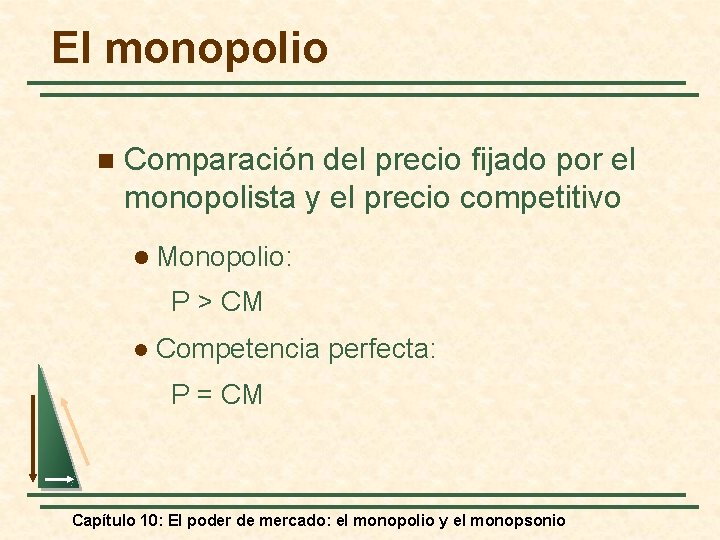 El monopolio

Comparación del precio fijado por el monopolista y el precio competitivo

Monopolio:

P > CM

Competencia perfecta:

P = CM

Capítulo 10: El poder de mercado: el monopolio y el monopsonio